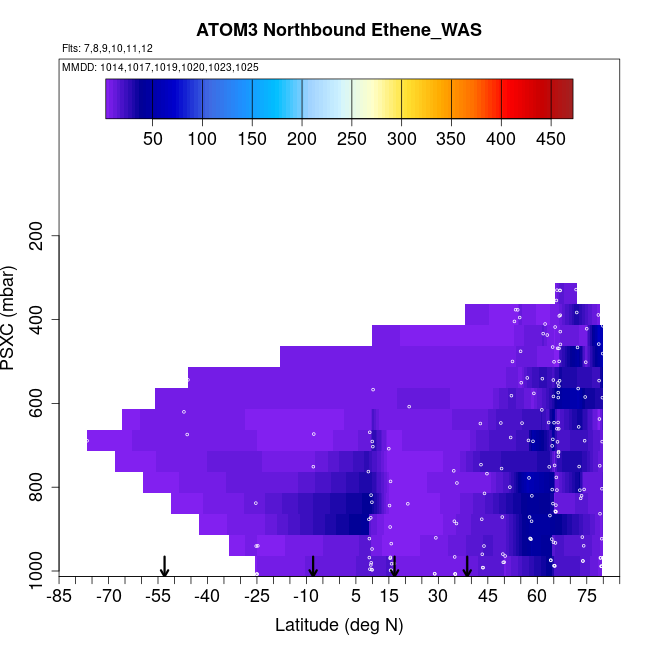 ATOM3 Northbound Ethene_WAS

Flts: 7,8,9,10,11,12

MMDD: 1014,1017,1019,1020,1023,1025

50 100 150 200 250 300 350 400 450

PSXC (mbar)

200
400
600
800
1000

-85 -70 -55 -40 -25 -10 5 15 30 45 60 75

Latitude (deg N)